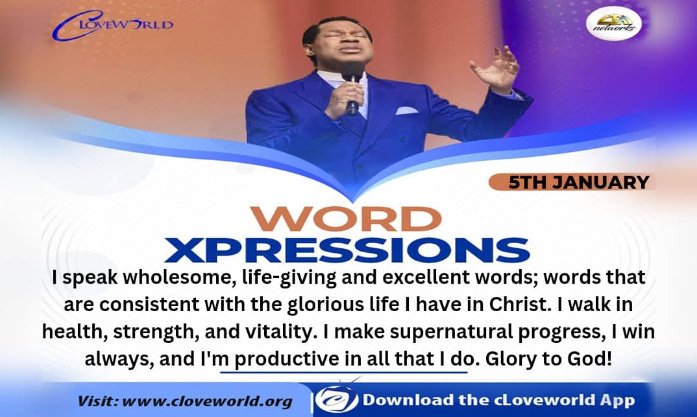 CLOVEWORLD

CTN networks

5TH JANUARY

WORD XPRESSIONS

I speak wholesome, life-giving and excellent words; words that are consistent with the glorious life I have in Christ. I walk in health, strength, and vitality. I make supernatural progress, I win always, and I'm productive in all that I do. Glory to God!

Visit: www.cloveworld.org

Download the cLoveworld App